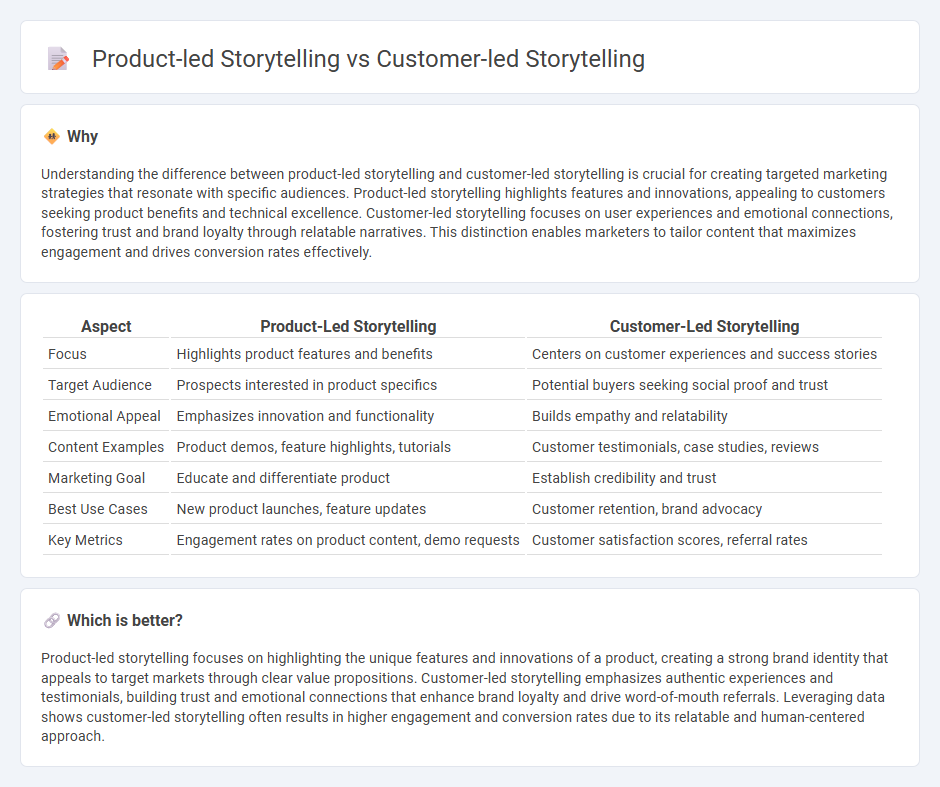 Product-led Storytelling vs Customer-led Storytelling

Why

Understanding the difference between product-led storytelling and customer-led storytelling is crucial for creating targeted marketing strategies that resonate with specific audiences. Product-led storytelling highlights features and innovations, appealing to customers seeking product benefits and technical excellence. Customer-led storytelling focuses on user experiences and emotional connections, fostering trust and brand loyalty through relatable narratives. This distinction enables marketers to tailor content that maximizes engagement and drives conversion rates effectively.

| Aspect | Product-Led Storytelling | Customer-Led Storytelling |
|---|---|---|
| Focus | Highlights product features and benefits | Centers on customer experiences and success stories |
| Target Audience | Prospects interested in product specifics | Potential buyers seeking social proof and trust |
| Emotional Appeal | Emphasizes innovation and functionality | Builds empathy and relatability |
| Content Examples | Product demos, feature highlights, tutorials | Customer testimonials, case studies, reviews |
| Marketing Goal | Educate and differentiate product | Establish credibility and trust |
| Best Use Cases | New product launches, feature updates | Customer retention, brand advocacy |
| Key Metrics | Engagement rates on product content, demo requests | Customer satisfaction scores, referral rates |

Which is better?

Product-led storytelling focuses on highlighting the unique features and innovations of a product, creating a strong brand identity that appeals to target markets through clear value propositions. Customer-led storytelling emphasizes authentic experiences and testimonials, building trust and emotional connections that enhance brand loyalty and drive word-of-mouth referrals. Leveraging data shows customer-led storytelling often results in higher engagement and conversion rates due to its relatable and human-centered approach.